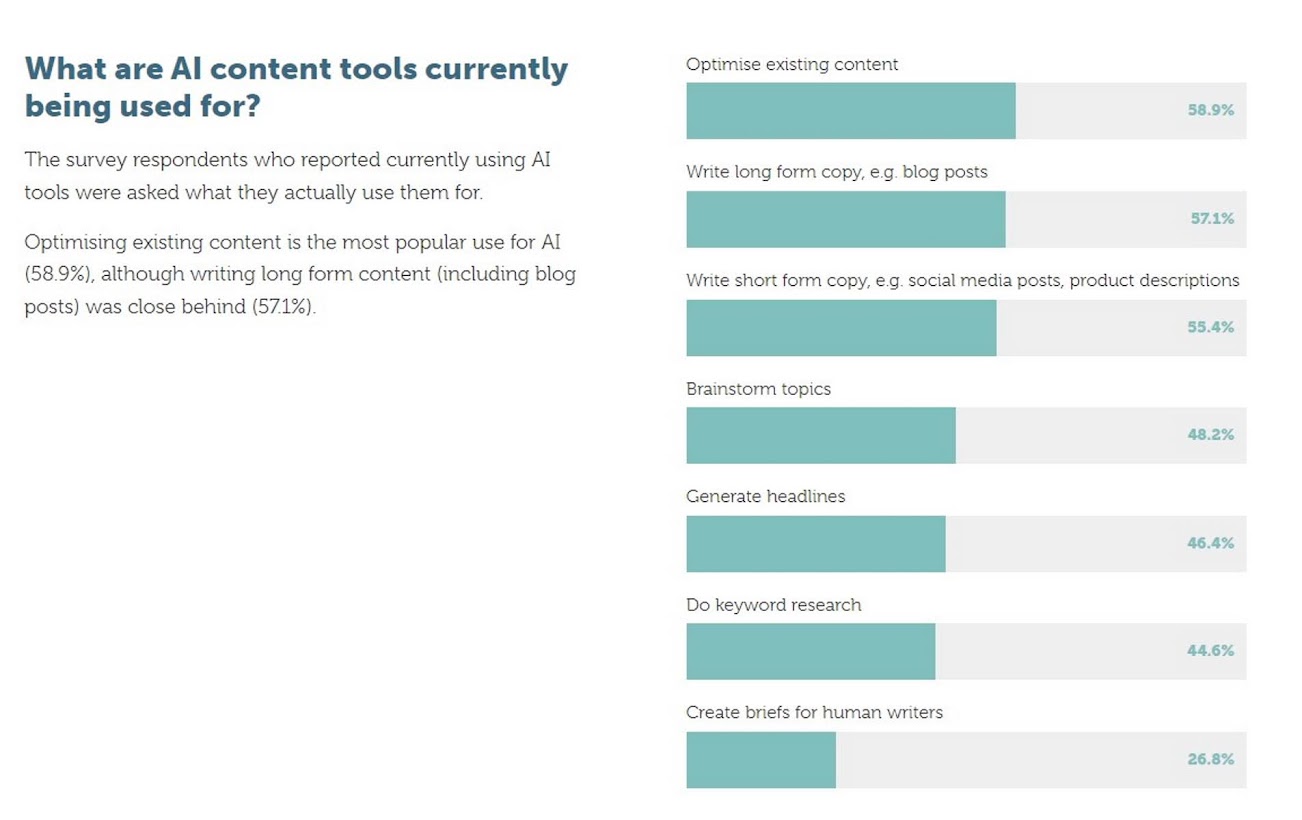 What are AI content tools currently being used for?

The survey respondents who reported currently using AI tools were asked what they actually use them for.

Optimising existing content is the most popular use for AI (58.9%), although writing long form content (including blog posts) was close behind (57.1%).

Optimise existing content
58.9%

Write long form copy, e.g. blog posts
57.1%

Write short form copy, e.g. social media posts, product descriptions
55.4%

Brainstorm topics
48.2%

Generate headlines
46.4%

Do keyword research
44.6%

Create briefs for human writers
26.8%